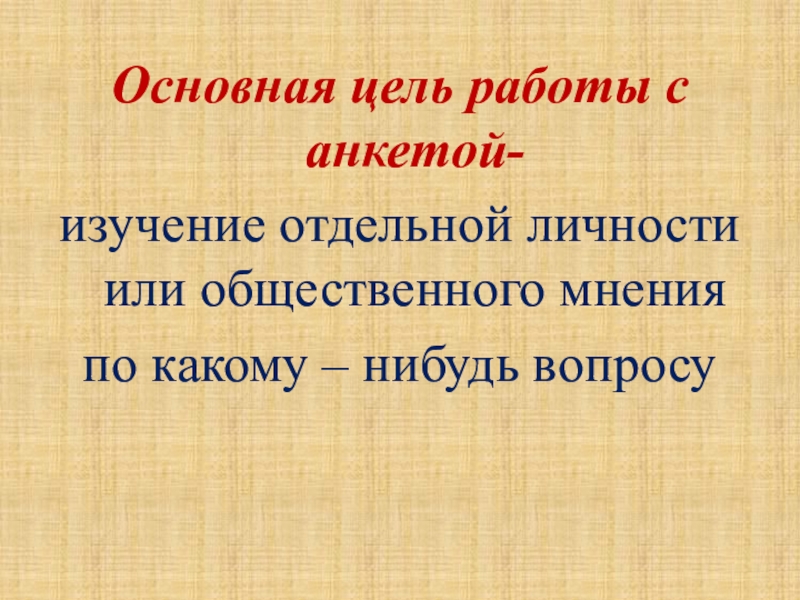 Основная цель работы с анкетой-

изучение отдельной личности или общественного мнения

по какому – нибудь вопросу